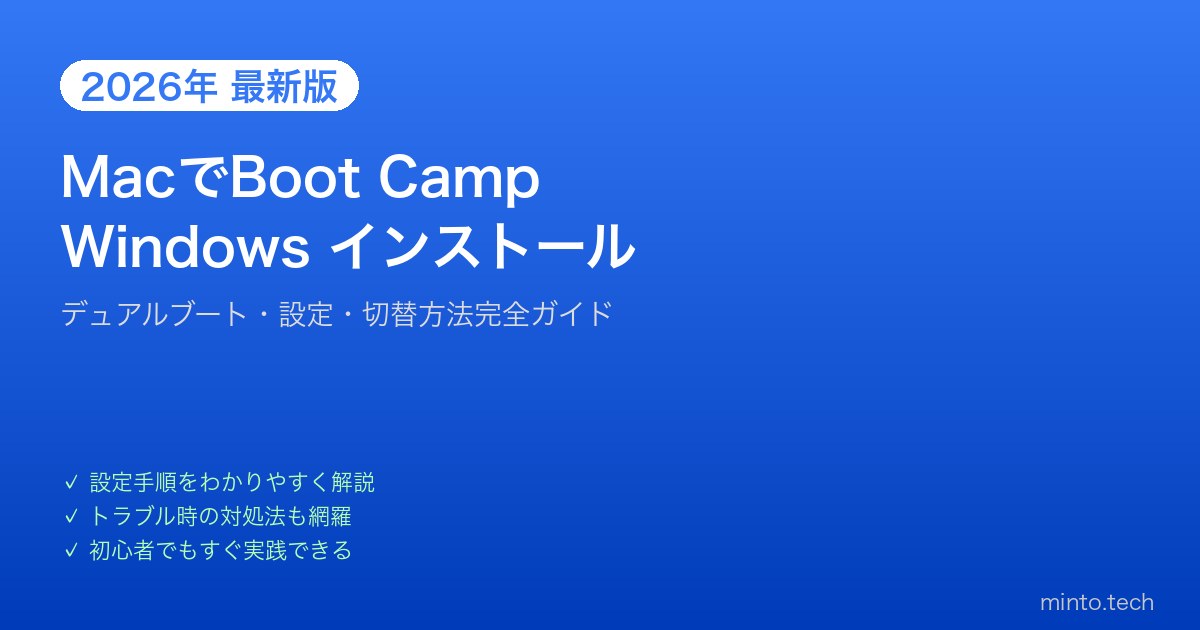 2026年 最新版

MacでBoot Camp
Windows インストール

デュアルブート・設定・切替方法完全ガイド

✓ 設定手順をわかりやすく解説
✓ トラブル時の対処法も網羅
✓ 初心者でもすぐ実践できる

minto.tech